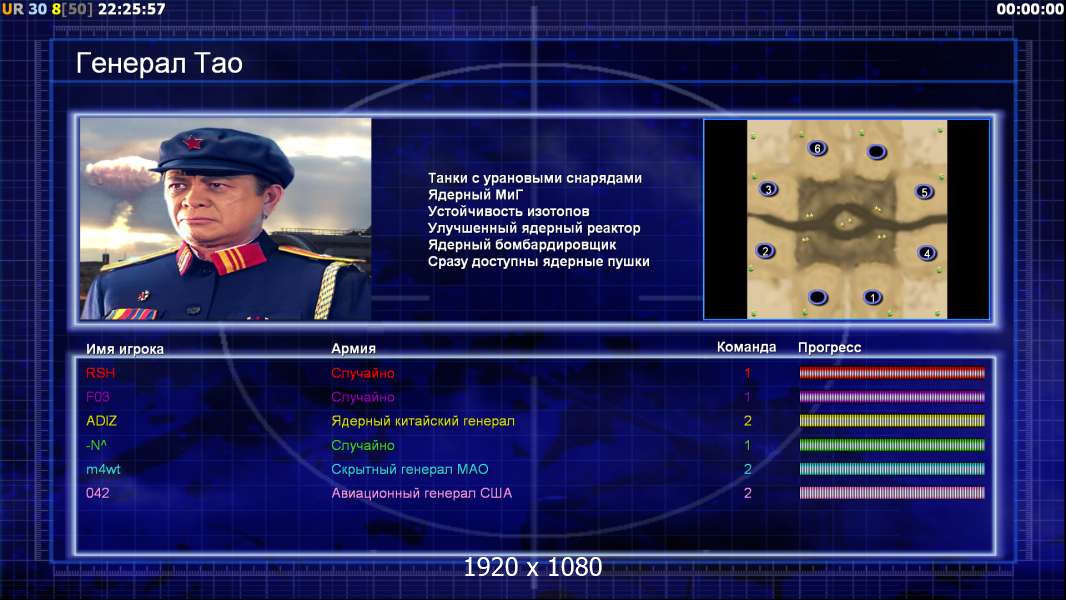 UR 30 8[50] 22:25:57

00:00:00

Генерал Тао

Танки с урановыми снарядами
Ядерный МиГ
Устойчивость изотопов
Улучшенный ядерный реактор
Ядерный бомбардировщик
Сразу доступны ядерные пушки

6
3
5
2
4
1

| Имя игрока | Армия | Команда | Прогресс |
|---|---|---|---|
| RSH | Случайно | 1 | |
| F03 | Случайно | 1 | |
| ADIZ | Ядерный китайский генерал | 2 | |
| -N^ | Случайно | 1 | |
| m4wt | Скрытный генерал МАО | 2 | |
| 042 | Авиационный генерал США | 2 | |

1920 x 1080